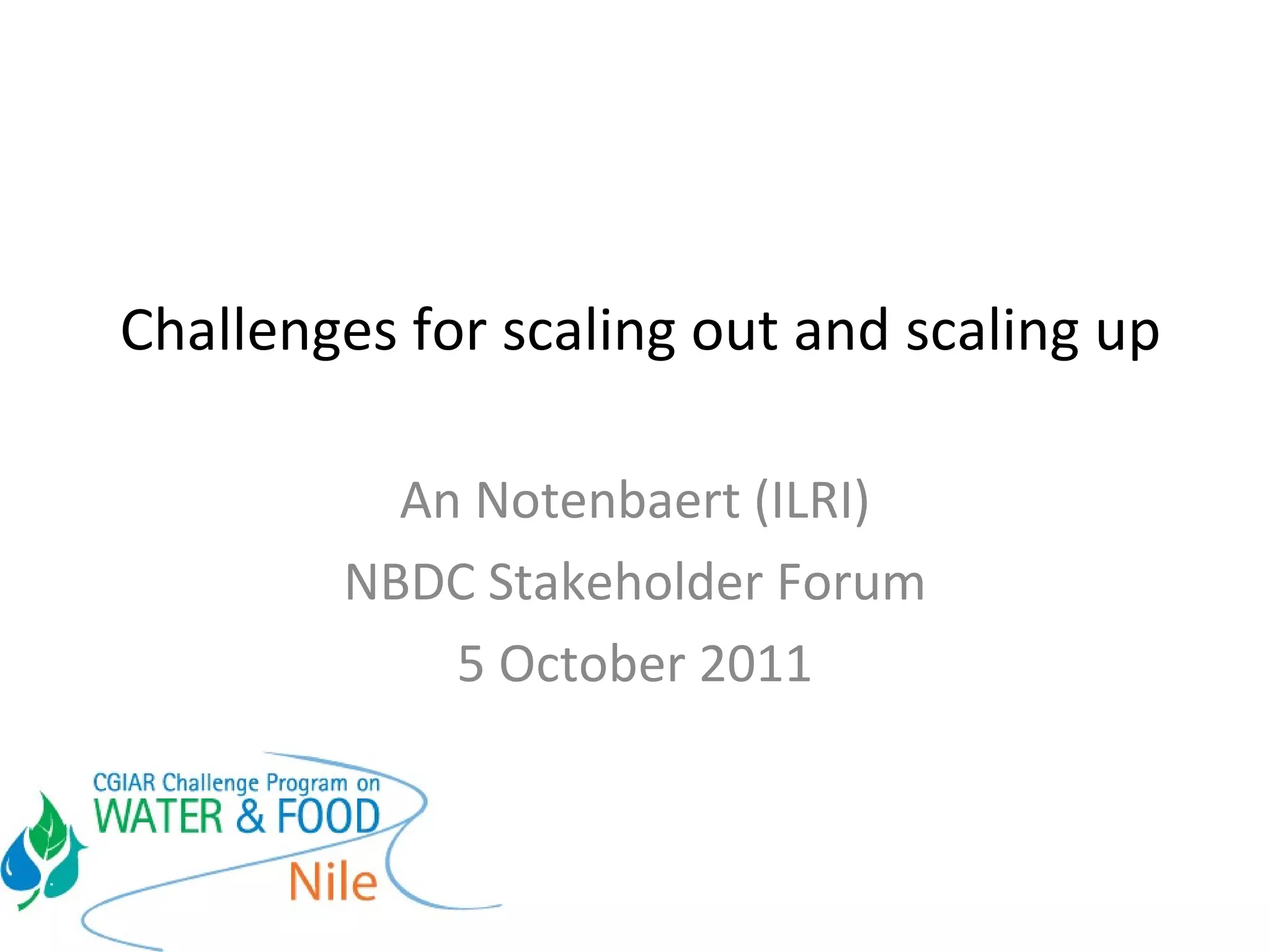 Challenges for scaling out and scaling up

An Notenbaert (ILRI)
NBDC Stakeholder Forum
5 October 2011

CGIAR Challenge Program on
WATER & FOOD
Nile